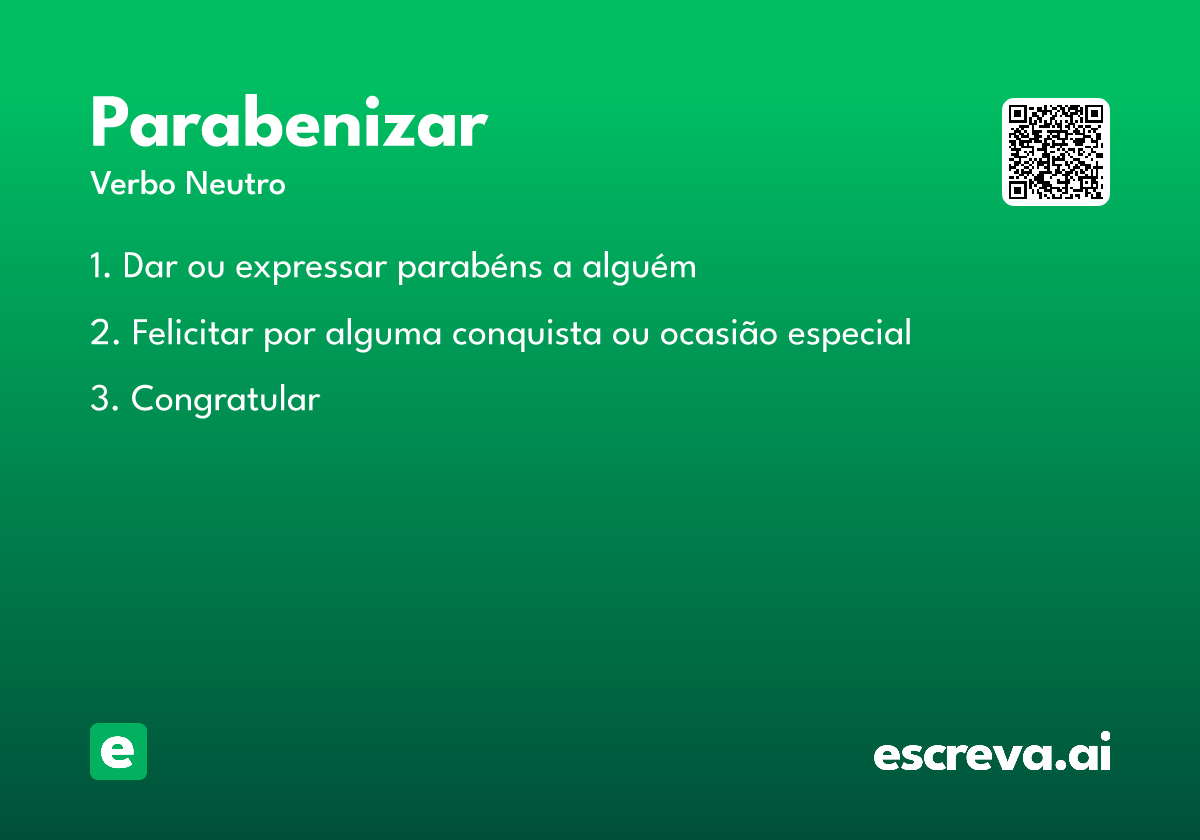 Parabenizar
Verbo Neutro

1. Dar ou expressar parabéns a alguém

2. Felicitar por alguma conquista ou ocasião especial

3. Congratular

e

escreva.ai